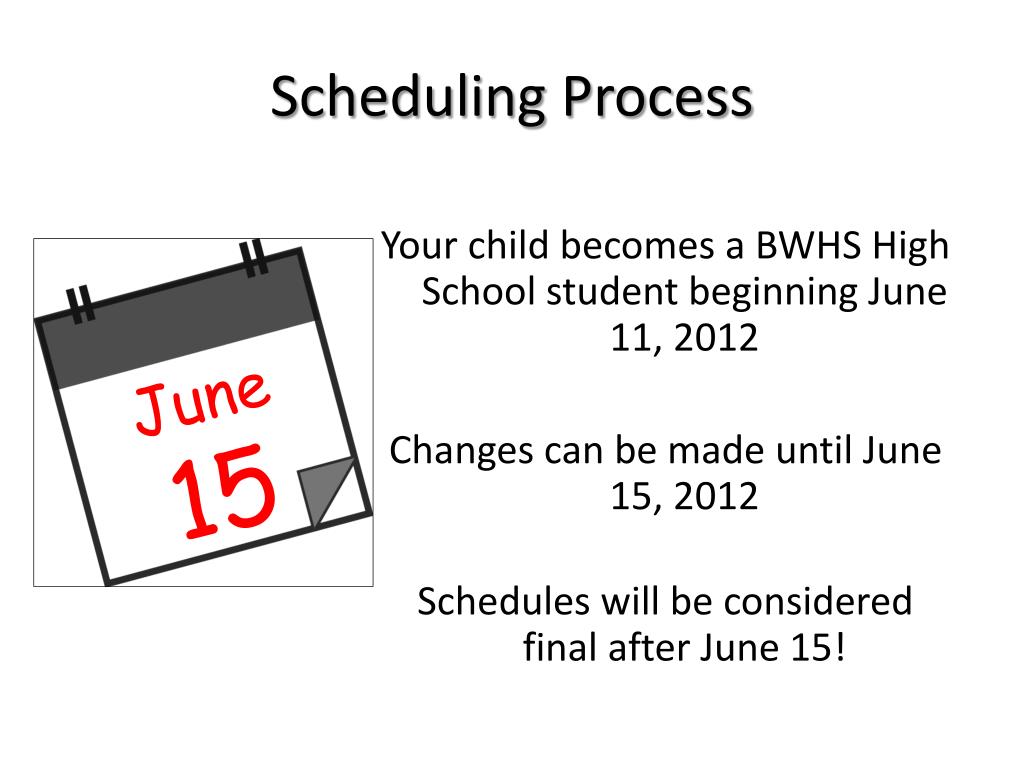 Scheduling Process

June
15

Your child becomes a BWHS High School student beginning June 11, 2012

Changes can be made until June 15, 2012

Schedules will be considered final after June 15!